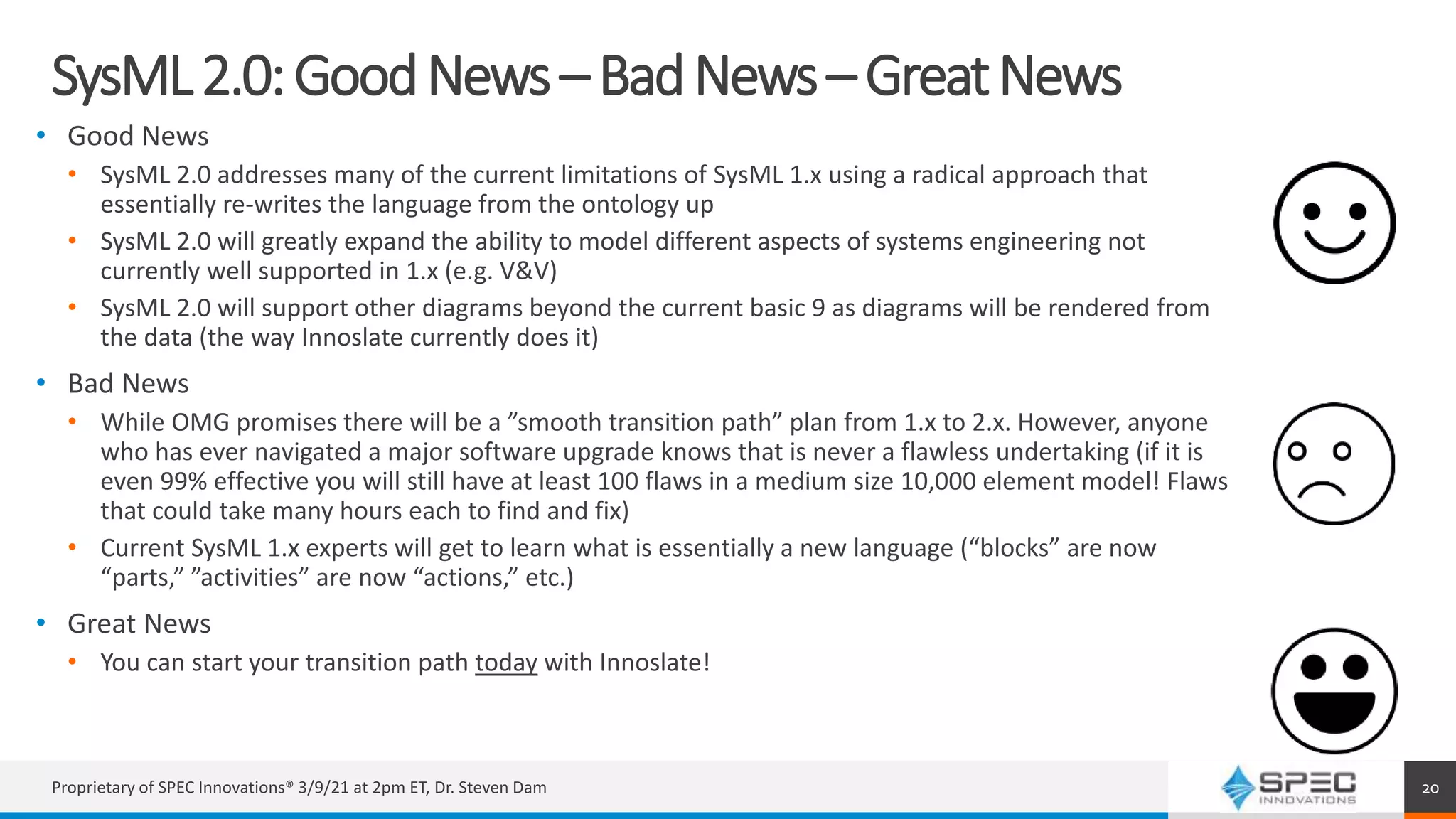 SysML 2.0: Good News – Bad News – Great News

• Good News
  • SysML 2.0 addresses many of the current limitations of SysML 1.x using a radical approach that essentially re-writes the language from the ontology up
  • SysML 2.0 will greatly expand the ability to model different aspects of systems engineering not currently well supported in 1.x (e.g. V&V)
  • SysML 2.0 will support other diagrams beyond the current basic 9 as diagrams will be rendered from the data (the way Innoslate currently does it)

• Bad News
  • While OMG promises there will be a ”smooth transition path” plan from 1.x to 2.x. However, anyone who has ever navigated a major software upgrade knows that is never a flawless undertaking (if it is even 99% effective you will still have at least 100 flaws in a medium size 10,000 element model! Flaws that could take many hours each to find and fix)
  • Current SysML 1.x experts will get to learn what is essentially a new language (“blocks” are now “parts,” ”activities” are now “actions,” etc.)

• Great News
  • You can start your transition path today with Innoslate!

Proprietary of SPEC Innovations® 3/9/21 at 2pm ET, Dr. Steven Dam

SPEC INNOVATIONS

20